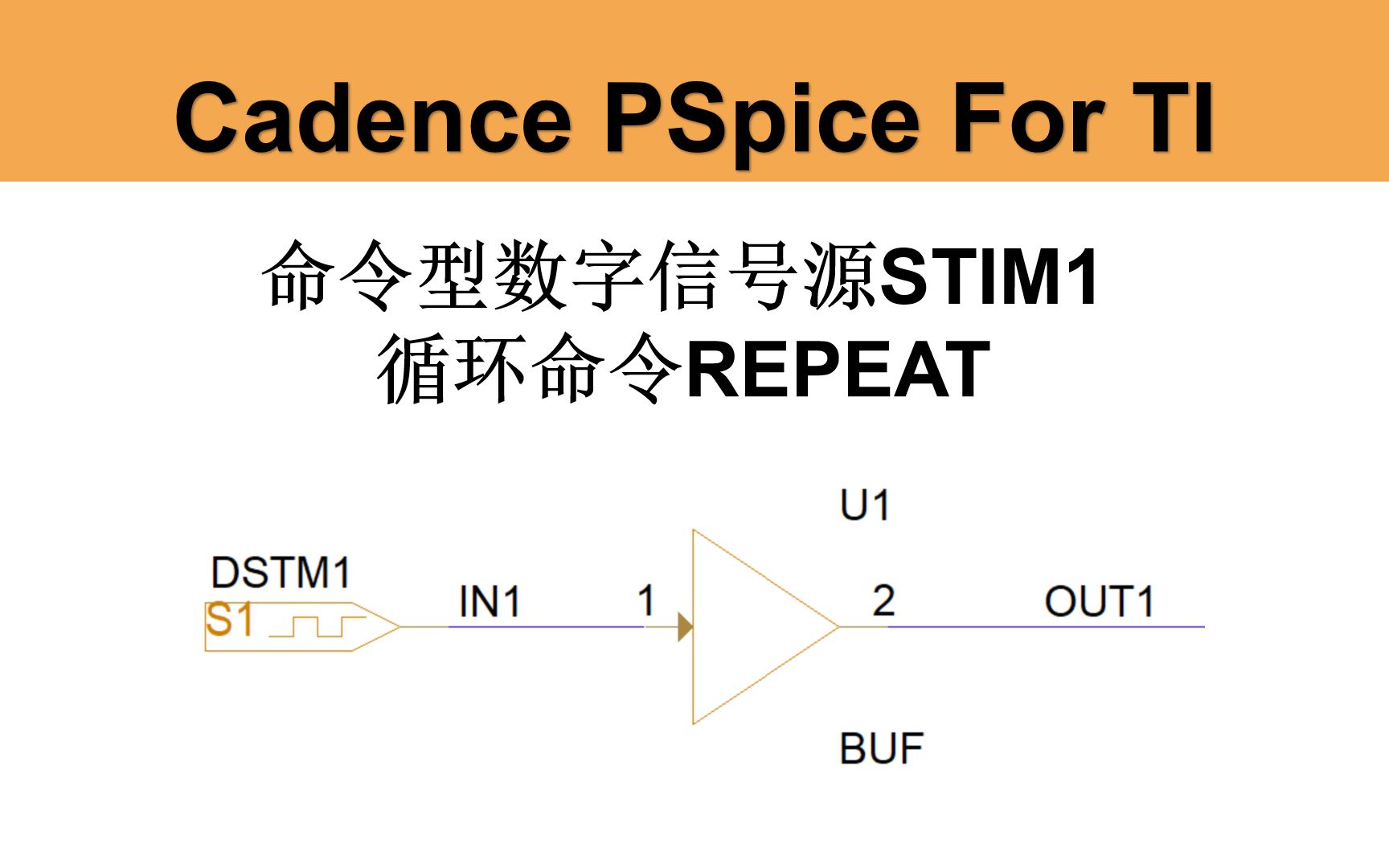 Cadence PSpice For TI

命令型数字信号源STIM1
循环命令REPEAT

U1

DSTM1
S1

IN1

1

2

OUT1

BUF